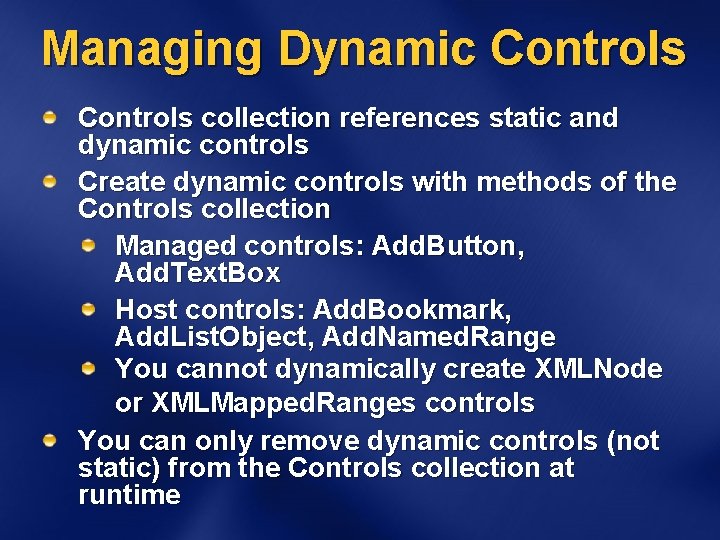 Managing Dynamic Controls

Controls collection references static and dynamic controls

Create dynamic controls with methods of the Controls collection

Managed controls: AddButton, AddTextBox

Host controls: AddBookmark, AddListObject, AddNamedRange

You cannot dynamically create XMLNode or XMLMappedRanges controls

You can only remove dynamic controls (not static) from the Controls collection at runtime